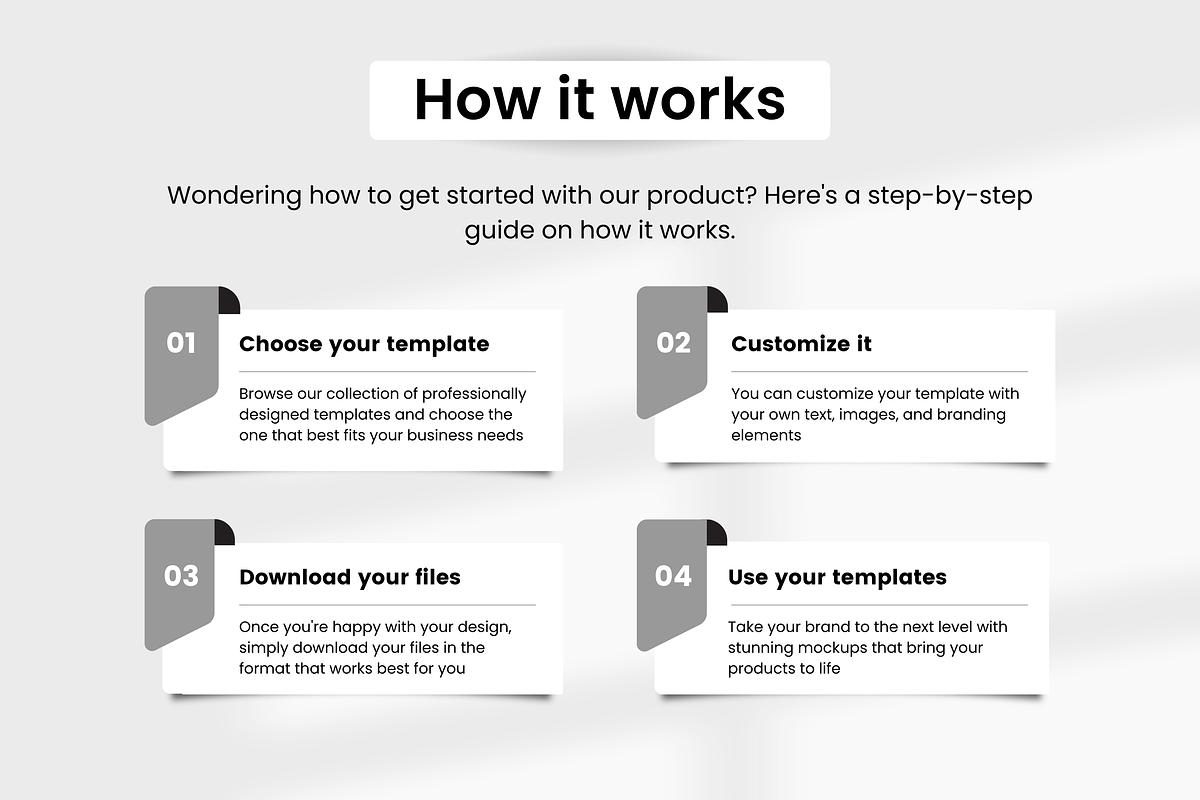 How it works

Wondering how to get started with our product? Here's a step-by-step guide on how it works.

01
Choose your template
Browse our collection of professionally designed templates and choose the one that best fits your business needs

02
Customize it
You can customize your template with your own text, images, and branding elements

03
Download your files
Once you're happy with your design, simply download your files in the format that works best for you

04
Use your templates
Take your brand to the next level with stunning mockups that bring your products to life